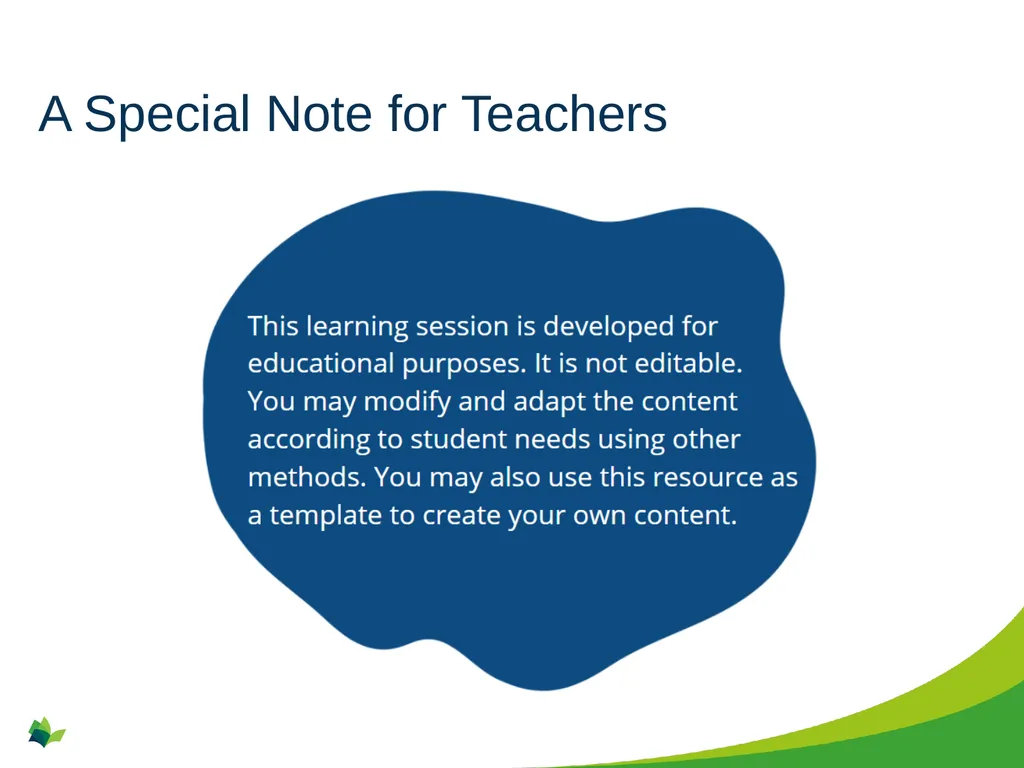 A Special Note for Teachers

This learning session is developed for educational purposes. It is not editable. You may modify and adapt the content according to student needs using other methods. You may also use this resource as a template to create your own content.